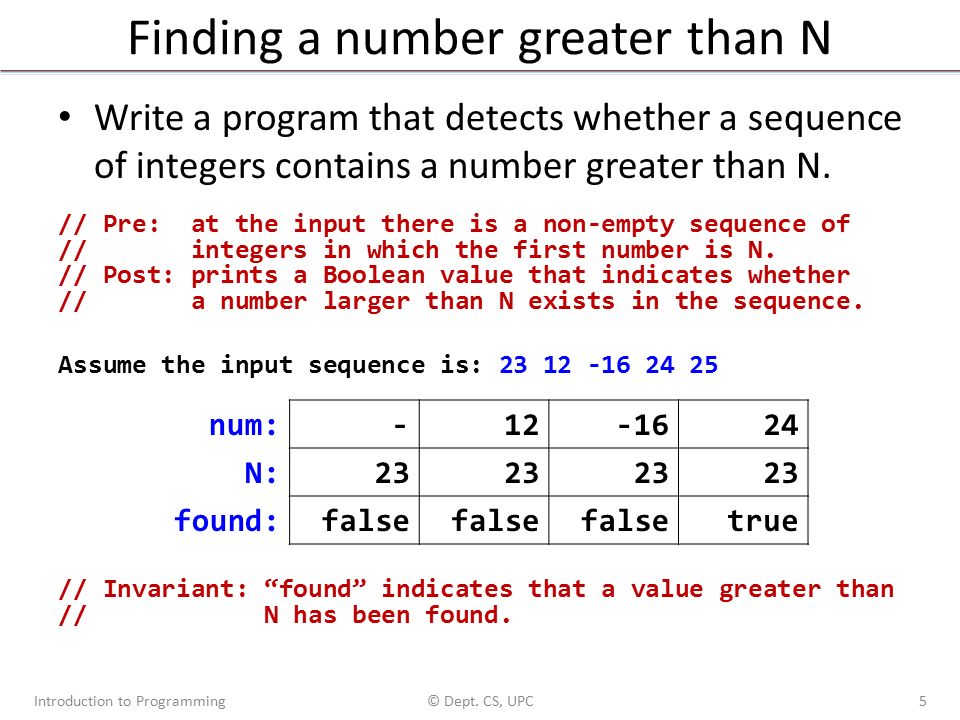 Finding a number greater than N

• Write a program that detects whether a sequence of integers contains a number greater than N.

// Pre:  at the input there is a non-empty sequence of
//       integers in which the first number is N.
// Post: prints a Boolean value that indicates whether
//       a number larger than N exists in the sequence.

Assume the input sequence is: 23 12 -16 24 25

| num: | - | 12 | -16 | 24 |
|---|---|---|---|---|
| N: | 23 | 23 | 23 | 23 |
| found: | false | false | false | true |

// Invariant: “found” indicates that a value greater than
//            N has been found.

Introduction to Programming © Dept. CS, UPC 5